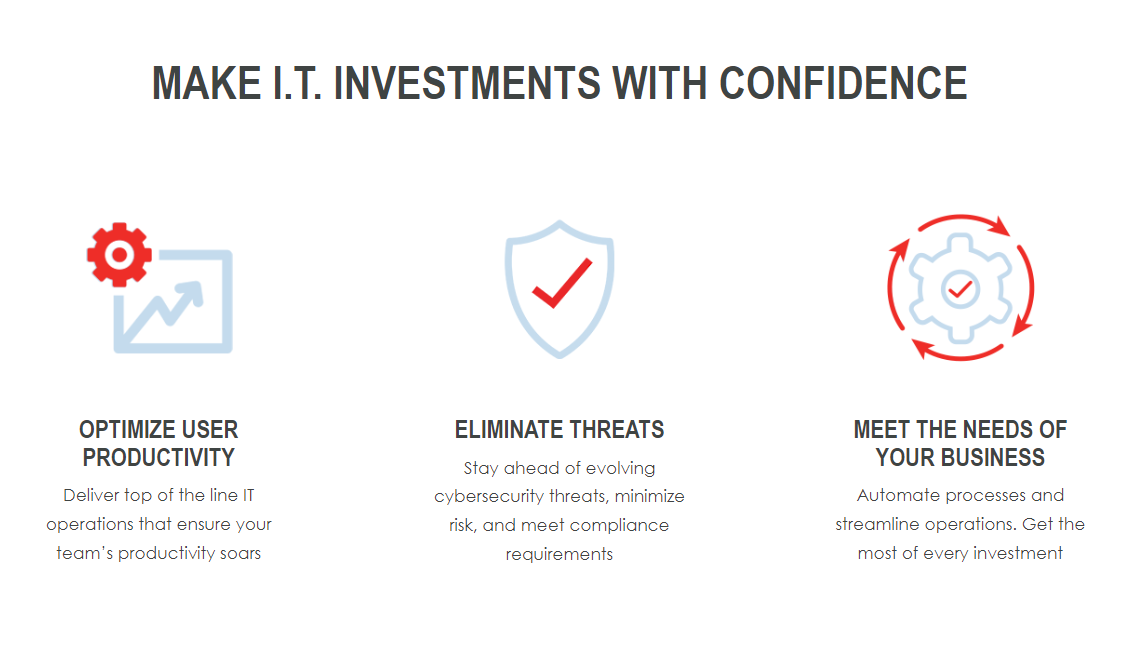 MAKE I.T. INVESTMENTS WITH CONFIDENCE

OPTIMIZE USER PRODUCTIVITY

Deliver top of the line IT operations that ensure your team's productivity soars

ELIMINATE THREATS

Stay ahead of evolving cybersecurity threats, minimize risk, and meet compliance requirements

MEET THE NEEDS OF YOUR BUSINESS

Automate processes and streamline operations. Get the most of every investment